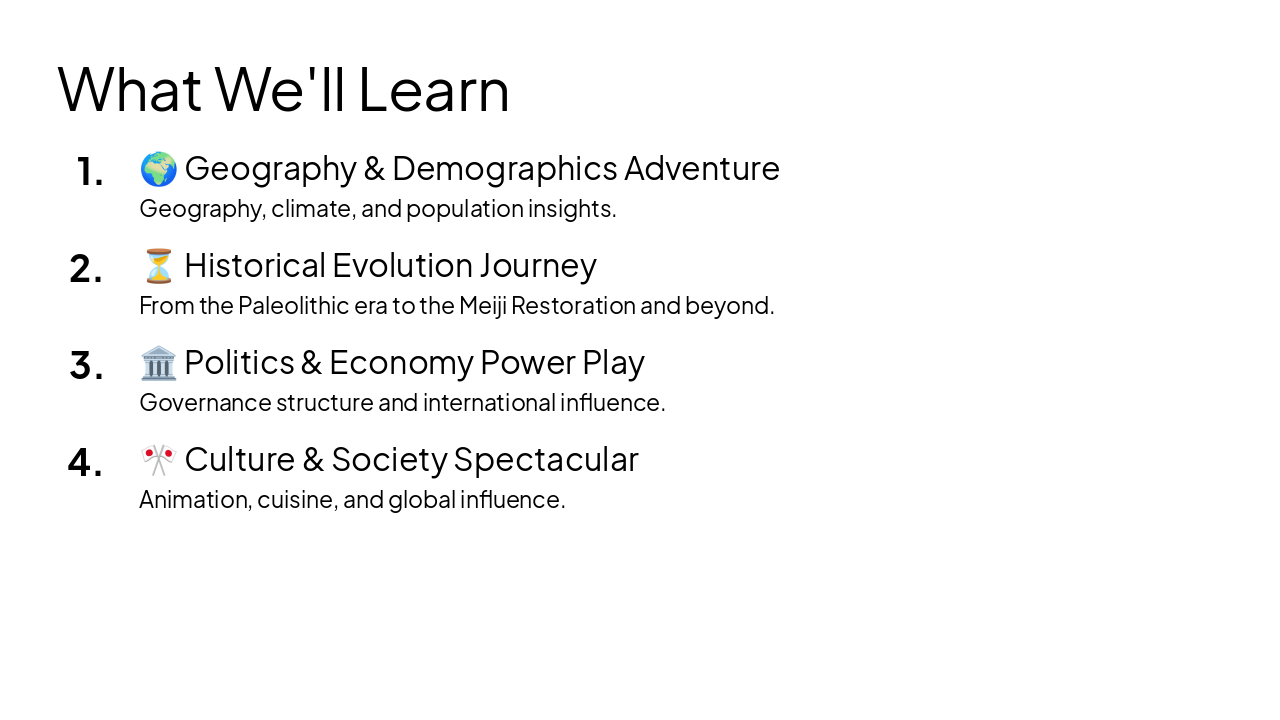 What We'll Learn

1. 🌍 Geography & Demographics Adventure
Geography, climate, and population insights.

2. ⏳ Historical Evolution Journey
From the Paleolithic era to the Meiji Restoration and beyond.

3. 🏛️ Politics & Economy Power Play
Governance structure and international influence.

4. 🎌 Culture & Society Spectacular
Animation, cuisine, and global influence.